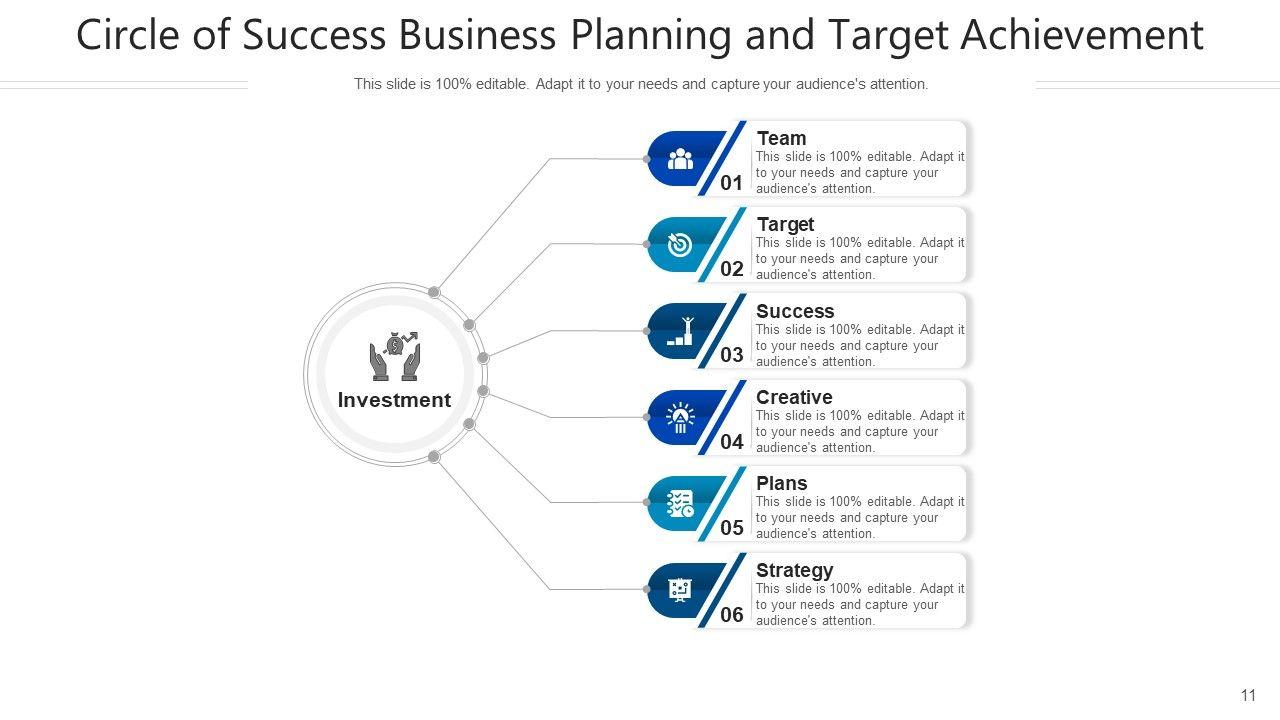 Circle of Success Business Planning and Target Achievement

This slide is 100% editable. Adapt it to your needs and capture your audience's attention.

Investment

01
Team
This slide is 100% editable. Adapt it to your needs and capture your audience's attention.

02
Target
This slide is 100% editable. Adapt it to your needs and capture your audience's attention.

03
Success
This slide is 100% editable. Adapt it to your needs and capture your audience's attention.

04
Creative
This slide is 100% editable. Adapt it to your needs and capture your audience's attention.

05
Plans
This slide is 100% editable. Adapt it to your needs and capture your audience's attention.

06
Strategy
This slide is 100% editable. Adapt it to your needs and capture your audience's attention.

11